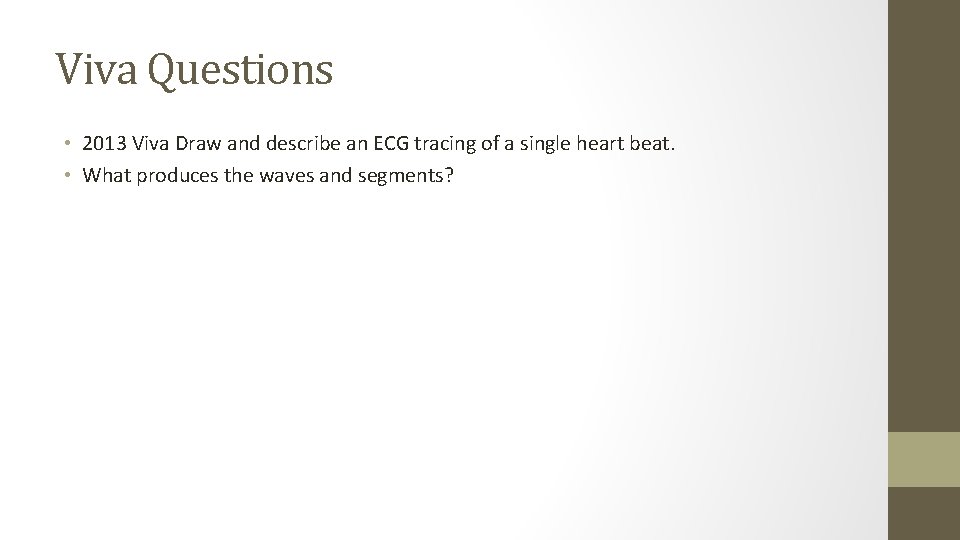 Viva Questions

• 2013 Viva Draw and describe an ECG tracing of a single heart beat.
• What produces the waves and segments?